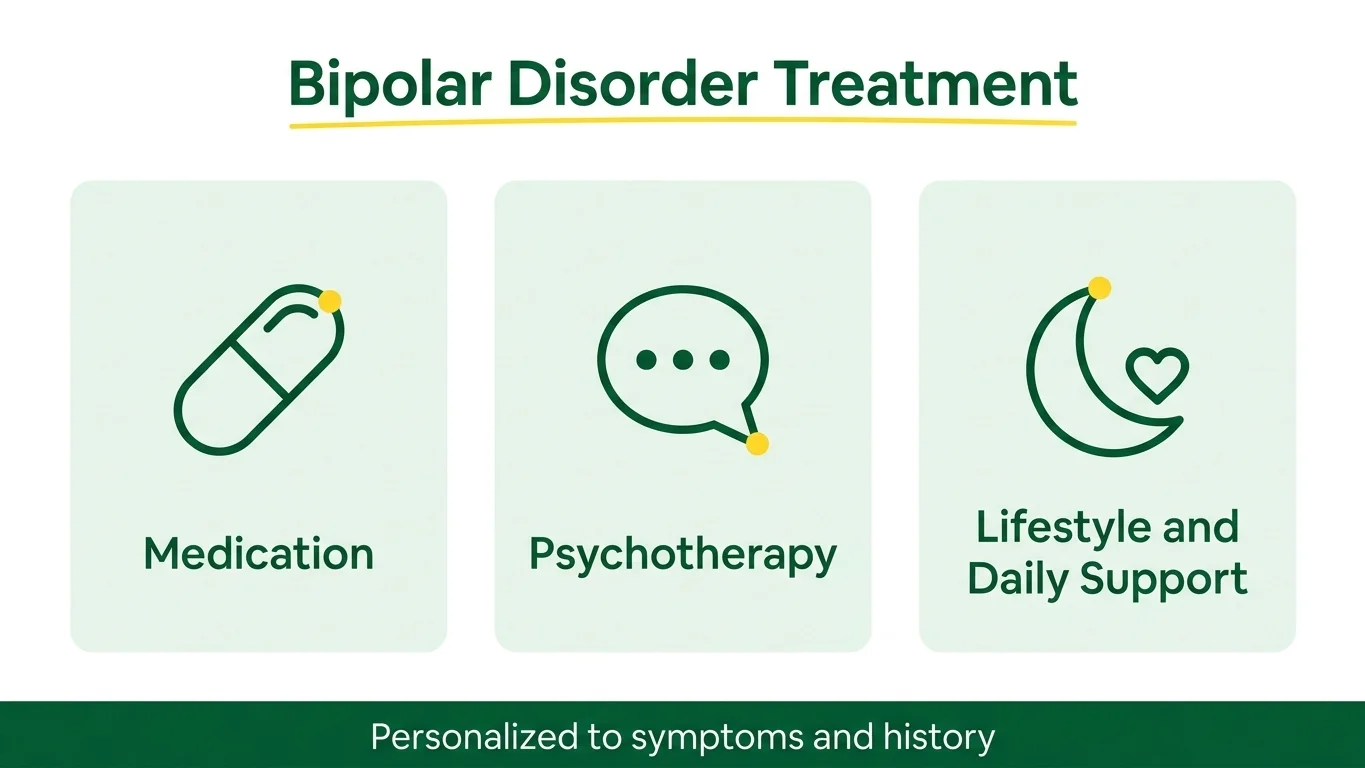 Bipolar Disorder Treatment

Medication

Psychotherapy

Lifestyle and
Daily Support

Personalized to symptoms and history